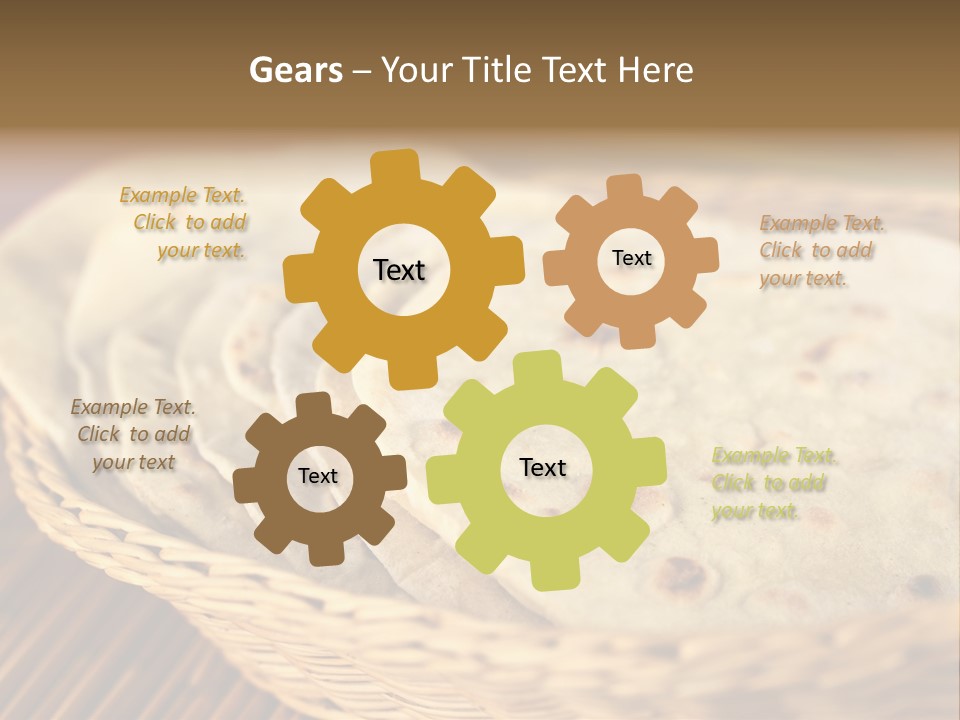 Gears – Your Title Text Here

Example Text. Click to add your text.

Text

Text

Example Text. Click to add your text.

Example Text. Click to add your text

Text

Text

Example Text. Click to add your text.